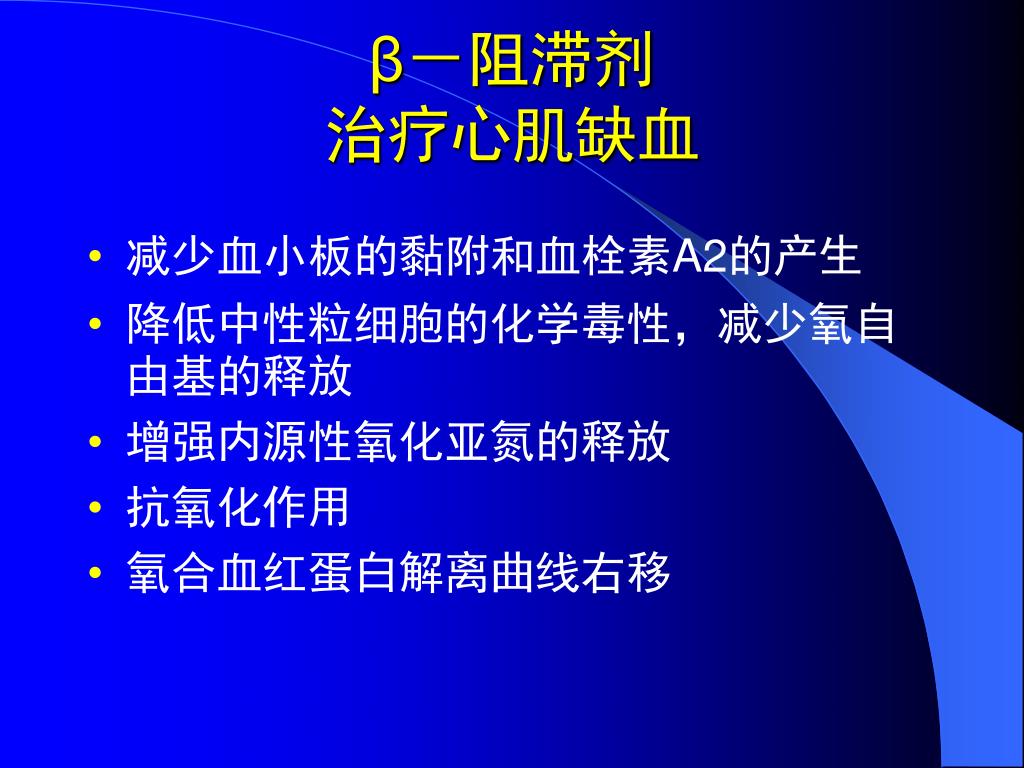 β－阻滞剂
治疗心肌缺血

• 减少血小板的黏附和血栓素A2的产生
• 降低中性粒细胞的化学毒性，减少氧自由基的释放
• 增强内源性氧化亚氮的释放
• 抗氧化作用
• 氧合血红蛋白解离曲线右移